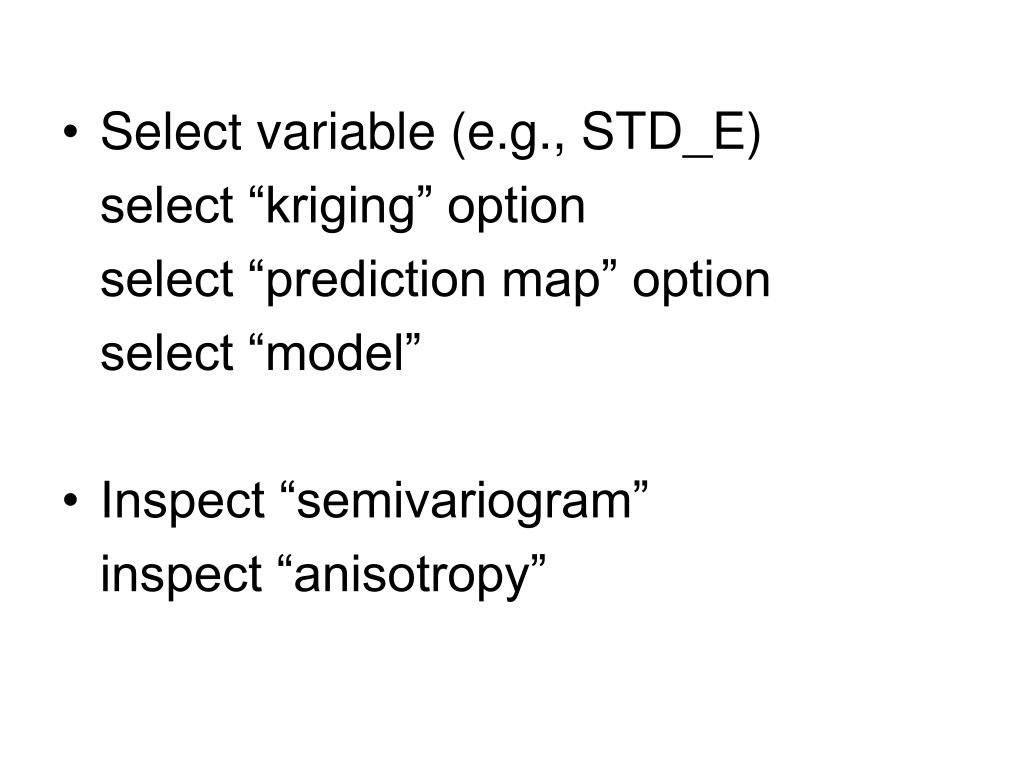 • Select variable (e.g., STD_E)
select “kriging” option
select “prediction map” option
select “model”

• Inspect “semivariogram”
inspect “anisotropy”